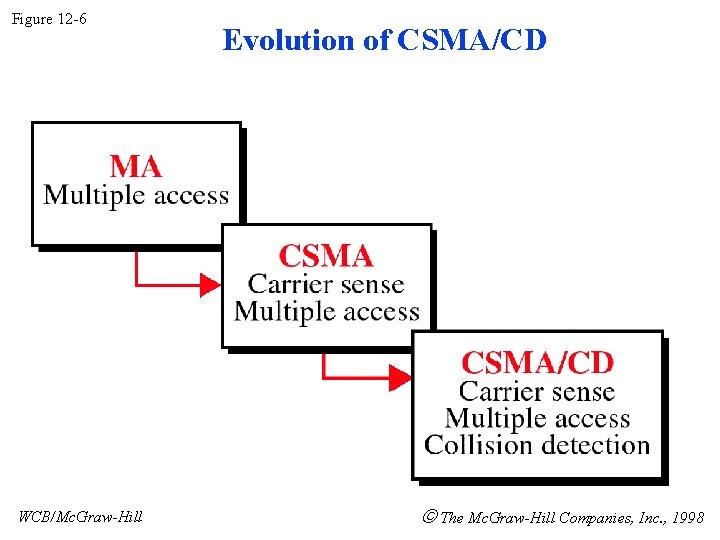 Figure 12-6

Evolution of CSMA/CD

MA
Multiple access

CSMA
Carrier sense
Multiple access

CSMA/CD
Carrier sense
Multiple access
Collision detection

WCB/McGraw-Hill

© The McGraw-Hill Companies, Inc., 1998